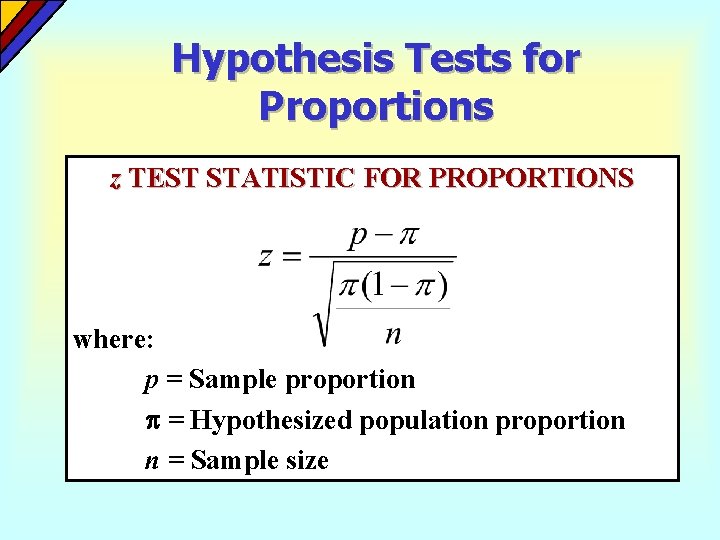 Hypothesis Tests for Proportions

$z$ TEST STATISTIC FOR PROPORTIONS

$z = \frac{p - \pi}{\sqrt{\frac{\pi(1-\pi)}{n}}}$

where:

$p$ = Sample proportion

$\pi$ = Hypothesized population proportion

$n$ = Sample size